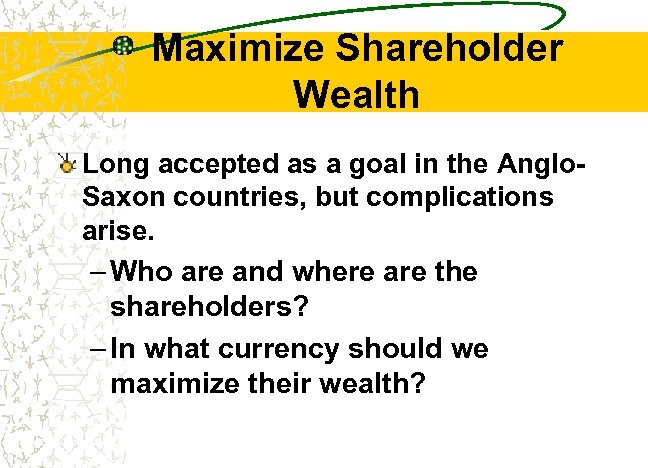 Maximize Shareholder Wealth

Long accepted as a goal in the Anglo-Saxon countries, but complications arise.

– Who are and where are the shareholders?

– In what currency should we maximize their wealth?